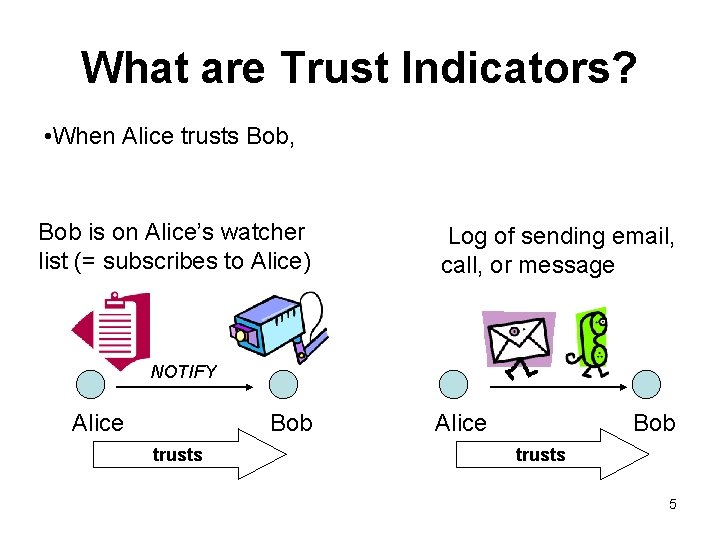 What are Trust Indicators?

•When Alice trusts Bob,

Bob is on Alice's watcher list (= subscribes to Alice)

NOTIFY

Alice

Bob

trusts

Log of sending email, call, or message

Alice

Bob

trusts

5